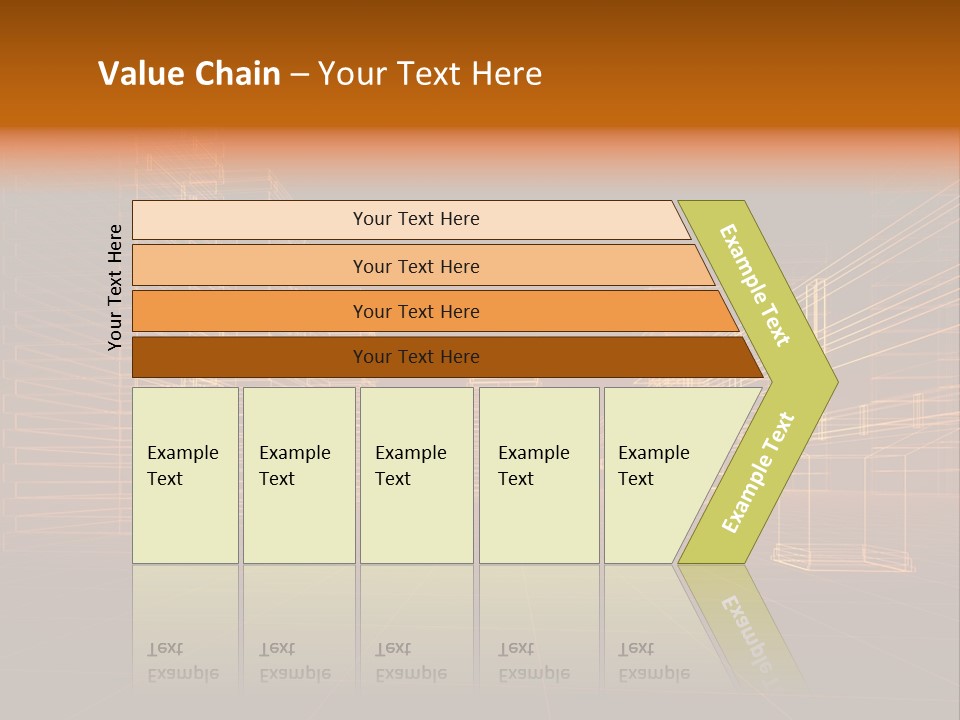 Value Chain – Your Text Here

Your Text Here

Your Text Here

Your Text Here

Your Text Here

Your Text Here

Example Text

Example Text

Example Text

Example Text

Example Text

Example Text

Example Text